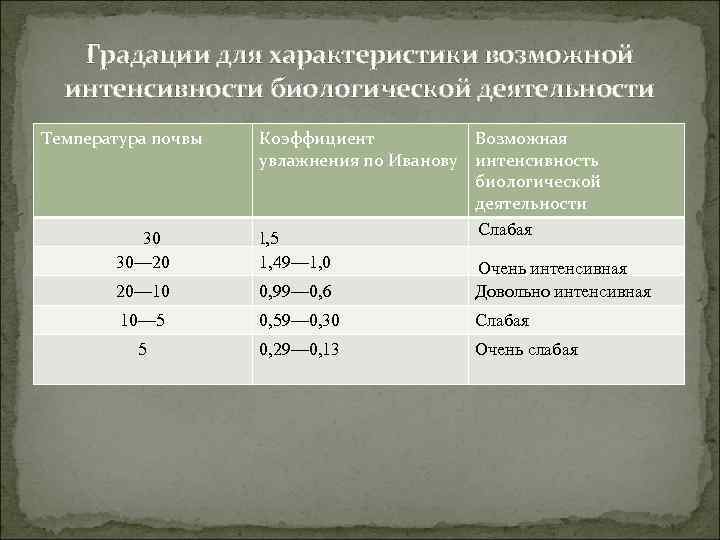 Градации для характеристики возможной интенсивности биологической деятельности

| Температура почвы | Коэффициент увлажнения по Иванову | Возможная интенсивность биологической деятельности |
|---|---|---|
| 30 | 1,5 | Слабая |
| 30—20 | 1,49—1,0 | Очень интенсивная |
| 20—10 | 0,99—0,6 | Довольно интенсивная |
| 10—5 | 0,59—0,30 | Слабая |
| 5 | 0,29—0,13 | Очень слабая |